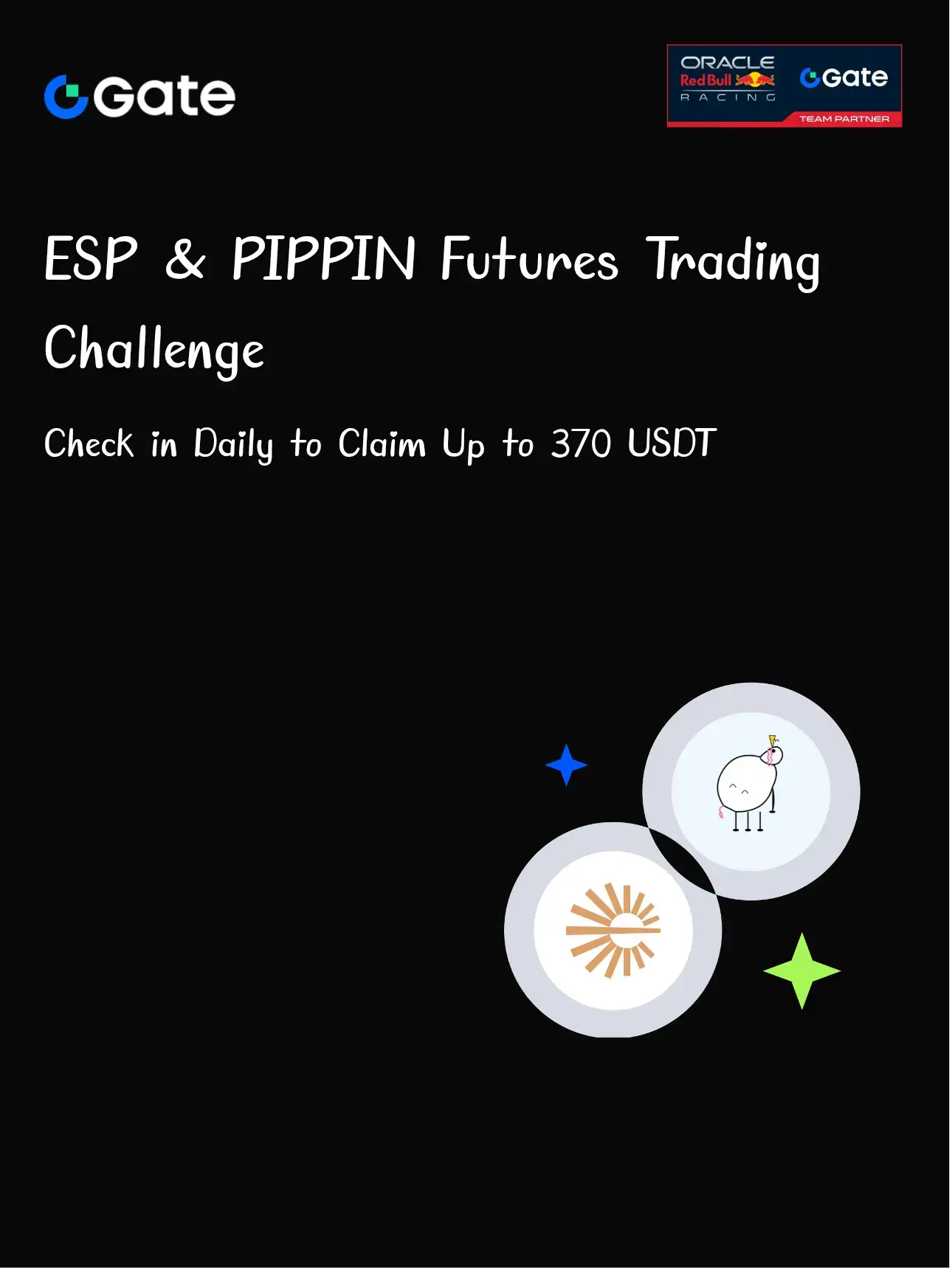 Gate

ORACLE Red Bull RACING Gate TEAM PARTNER

ESP & PIPPIN Futures Trading Challenge

Check in Daily to Claim Up to 370 USDT